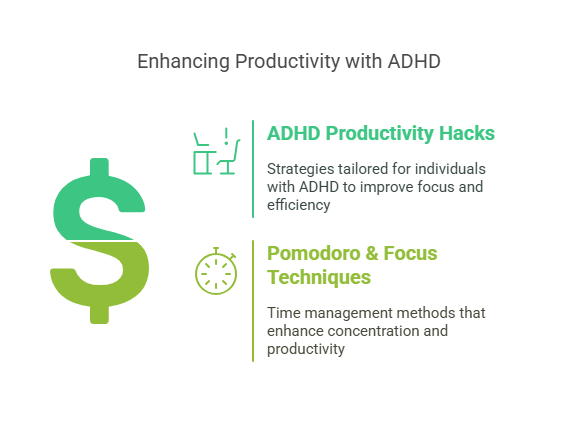 Enhancing Productivity with ADHD

ADHD Productivity Hacks

Strategies tailored for individuals with ADHD to improve focus and efficiency

Pomodoro & Focus Techniques

Time management methods that enhance concentration and productivity